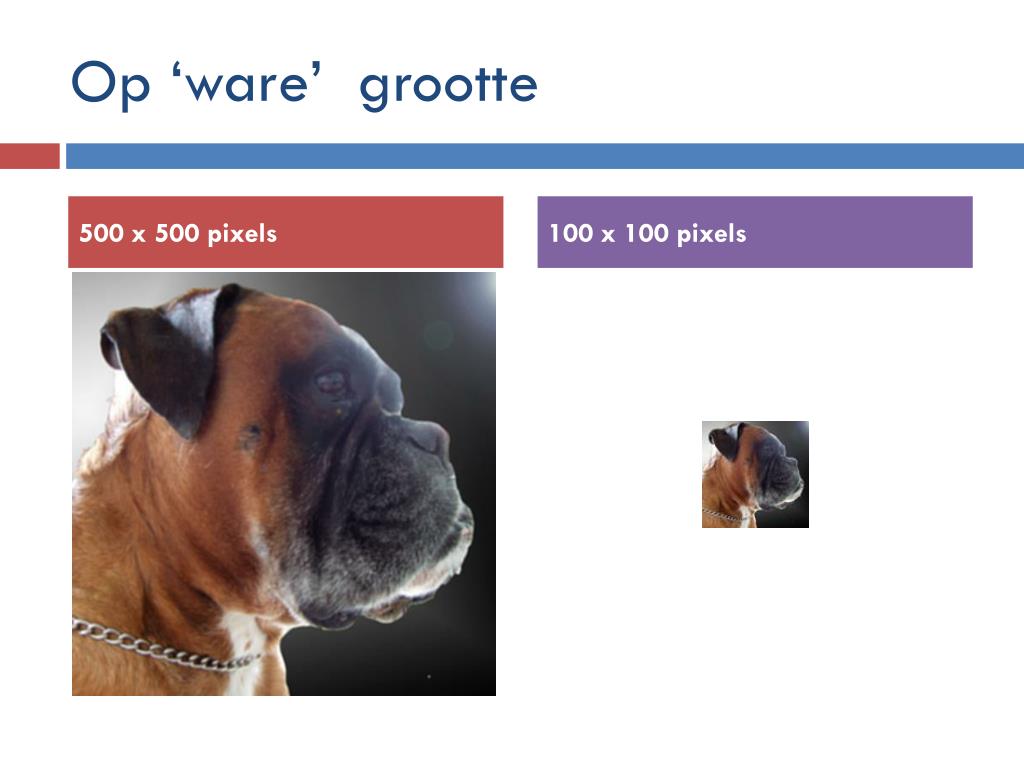 Op ‘ware’ grootte

500 x 500 pixels

100 x 100 pixels